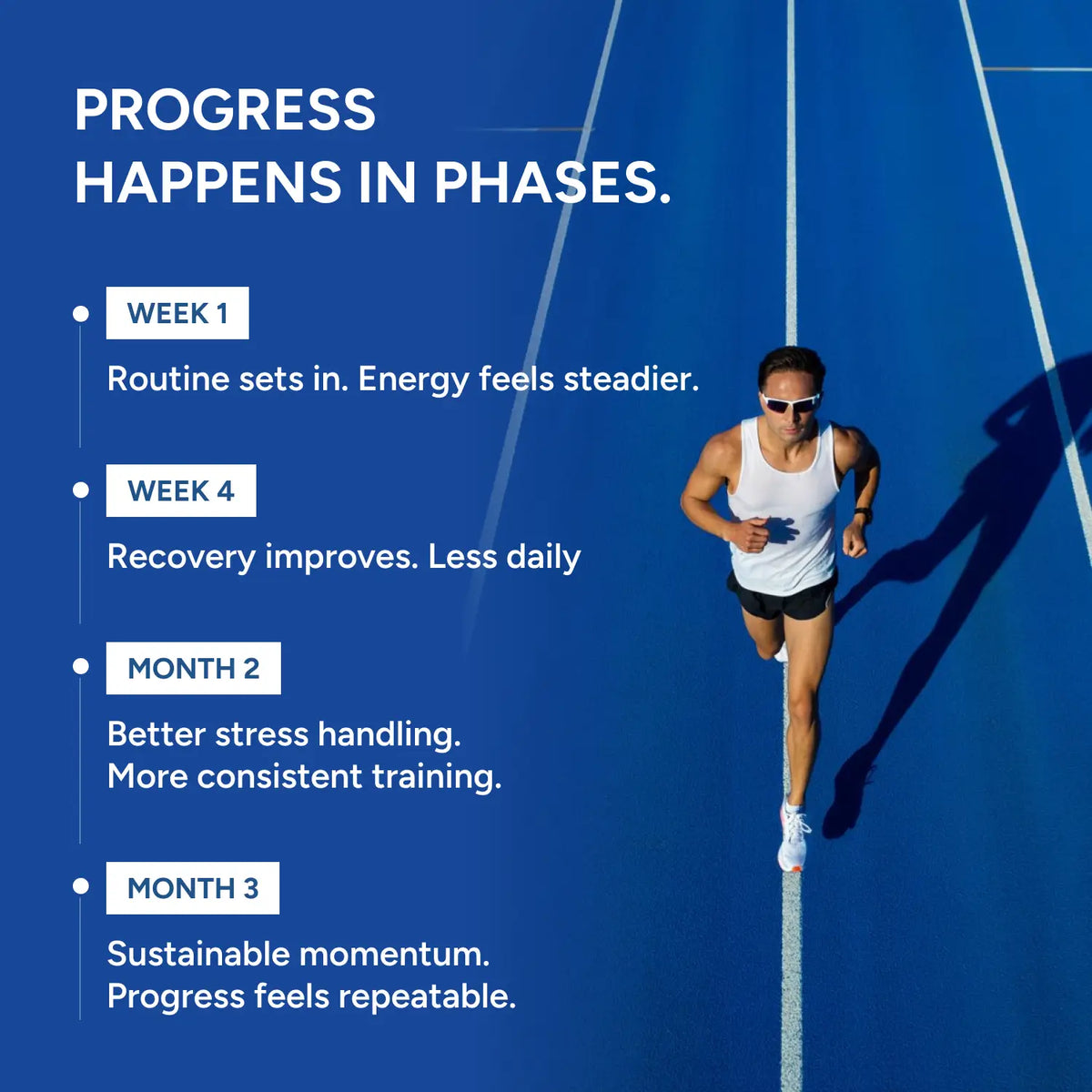 PROGRESS HAPPENS IN PHASES.

WEEK 1

Routine sets in. Energy feels steadier.

WEEK 4

Recovery improves. Less daily

MONTH 2

Better stress handling.
More consistent training.

MONTH 3

Sustainable momentum.
Progress feels repeatable.